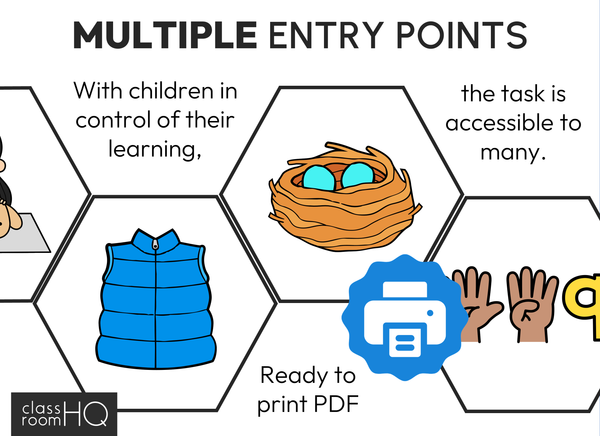 MULTIPLE ENTRY POINTS

With children in control of their learning,

the task is accessible to many.

Ready to print PDF

class room HQ